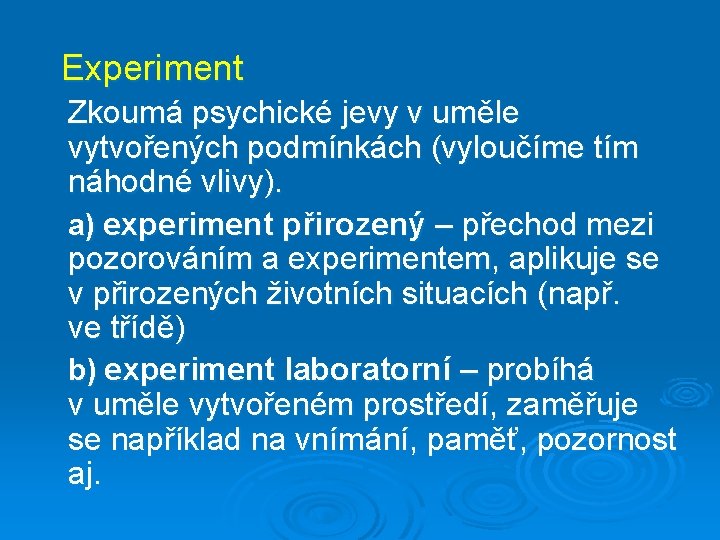 Experiment

Zkoumá psychické jevy v uměle vytvořených podmínkách (vyloučíme tím náhodné vlivy).

a) experiment přirozený – přechod mezi pozorováním a experimentem, aplikuje se v přirozených životních situacích (např. ve třídě)

b) experiment laboratorní – probíhá v uměle vytvořeném prostředí, zaměřuje se například na vnímání, paměť, pozornost aj.